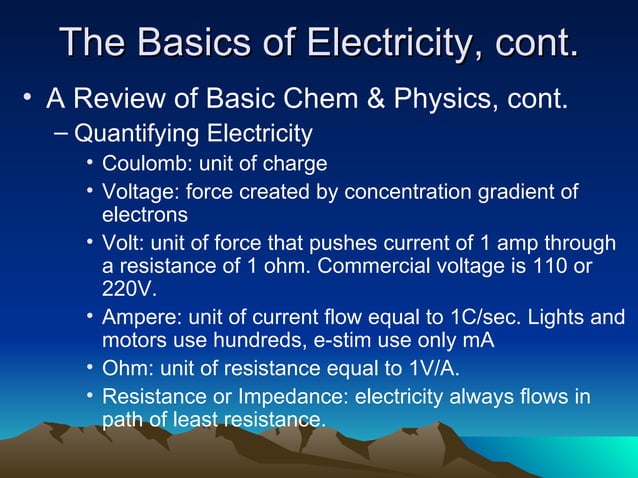 The Basics of Electricity, cont.

• A Review of Basic Chem & Physics, cont.

– Quantifying Electricity

• Coulomb: unit of charge

• Voltage: force created by concentration gradient of electrons

• Volt: unit of force that pushes current of 1 amp through a resistance of 1 ohm. Commercial voltage is 110 or 220V.

• Ampere: unit of current flow equal to 1C/sec. Lights and motors use hundreds, e-stim use only mA

• Ohm: unit of resistance equal to 1V/A.

• Resistance or Impedance: electricity always flows in path of least resistance.